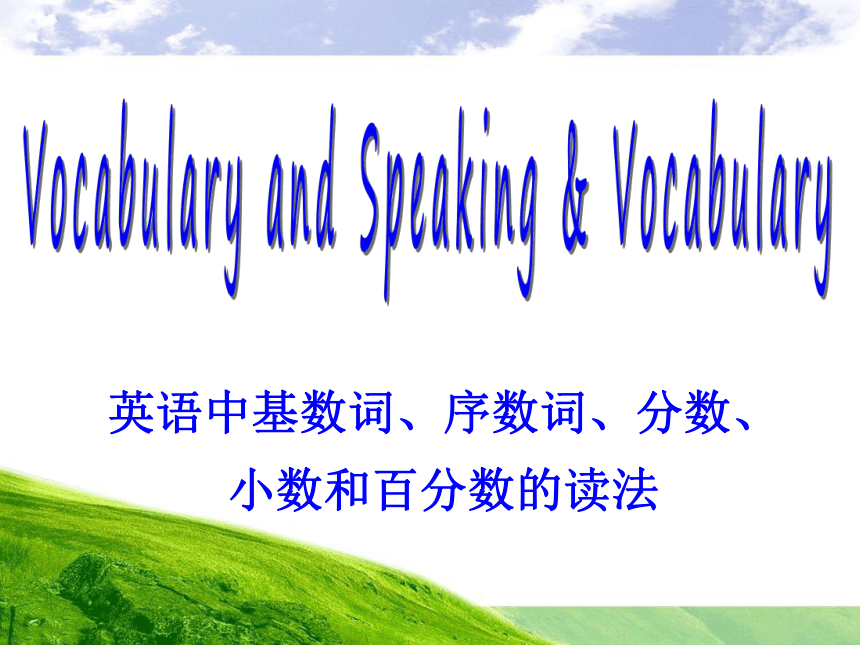 Vocabulary and Speaking & Vocabulary

英语中基数词、序数词、分数、小数和百分数的读法